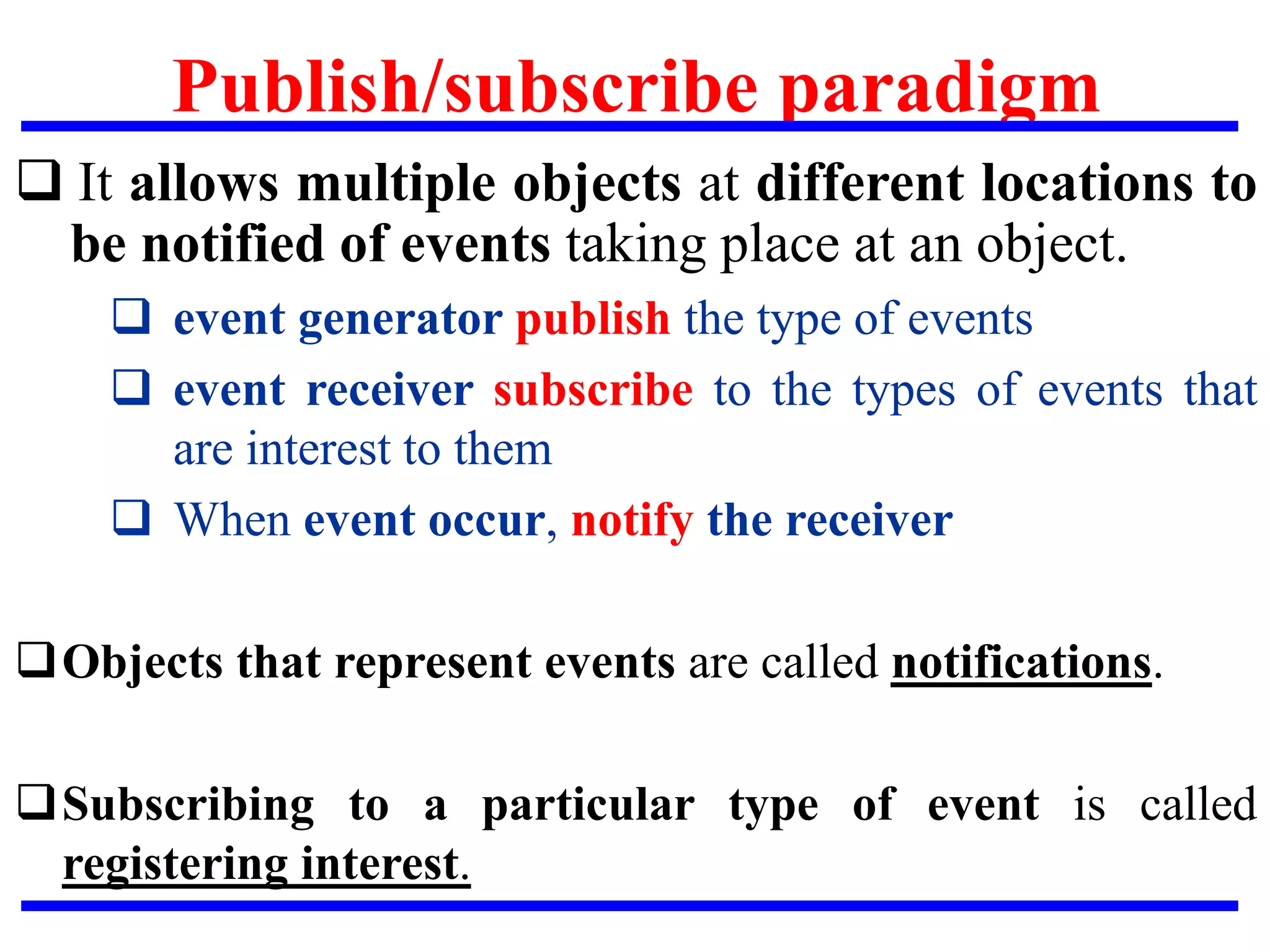 Publish/subscribe paradigm

❑ It allows multiple objects at different locations to be notified of events taking place at an object.

❑ event generator publish the type of events

❑ event receiver subscribe to the types of events that are interest to them

❑ When event occur, notify the receiver

❑ Objects that represent events are called notifications.

❑ Subscribing to a particular type of event is called registering interest.